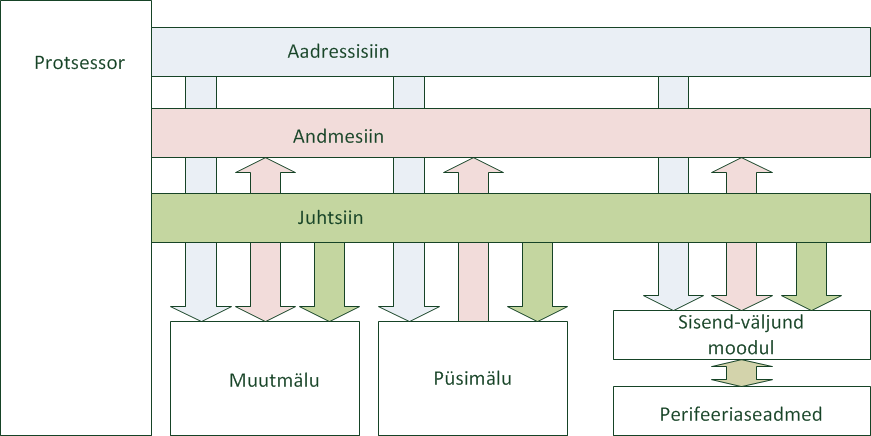 Protsessor

Aadressisiin

Andmesiin

Juhtsiin

Muutmälu

Püsimälu

Sisend-väljund moodul

Perifeeriaseadmed